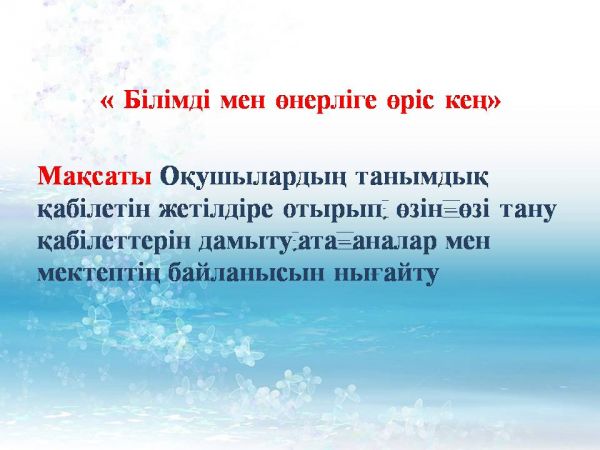 « Білімді мен өнерліге өріс кең»

Мақсаты Оқушылардың танымдық қабілетін жетілдіре отырып, өзін-өзі тану қабілеттерін дамыту,ата-аналар мен мектептің байланысын нығайту